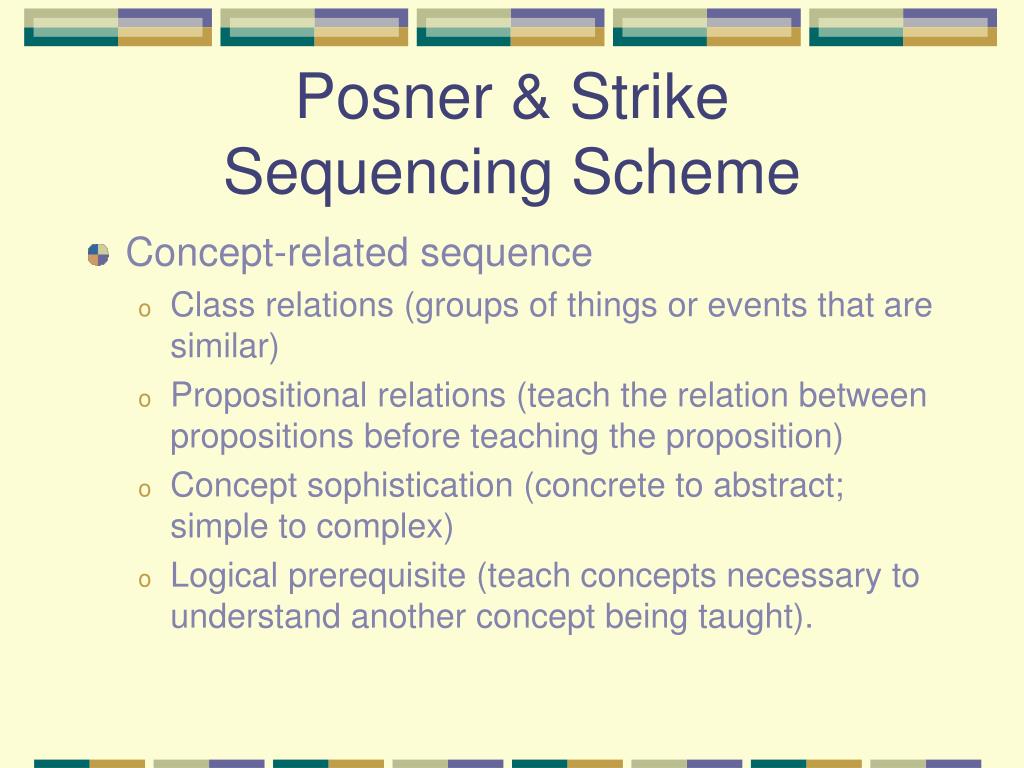 Posner & Strike
Sequencing Scheme

Concept-related sequence

o Class relations (groups of things or events that are similar)
o Propositional relations (teach the relation between propositions before teaching the proposition)
o Concept sophistication (concrete to abstract; simple to complex)
o Logical prerequisite (teach concepts necessary to understand another concept being taught).